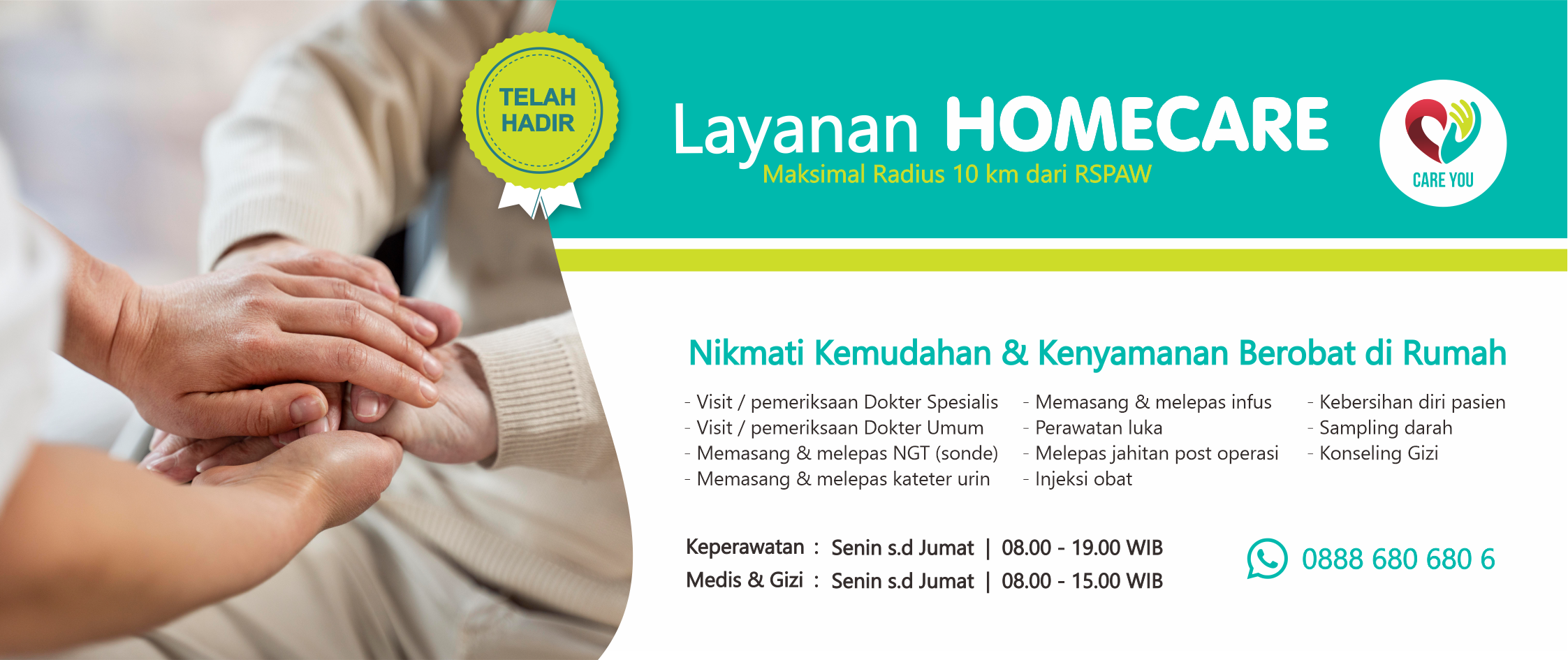 TELAH HADIR

Layanan HOMECARE
Maksimal Radius 10 km dari RSPAW

CARE YOU

Nikmati Kemudahan & Kenyamanan Berobat di Rumah

- Visit / pemeriksaan Dokter Spesialis
- Visit / pemeriksaan Dokter Umum
- Memasang & melepas NGT (sonde)
- Memasang & melepas kateter urin

- Memasang & melepas infus
- Perawatan luka
- Melepas jahitan post operasi
- Injeksi obat

- Kebersihan diri pasien
- Sampling darah
- Konseling Gizi

Keperawatan : Senin s.d Jumat | 08.00 - 19.00 WIB
Medis & Gizi : Senin s.d Jumat | 08.00 - 15.00 WIB

0888 680 680 6